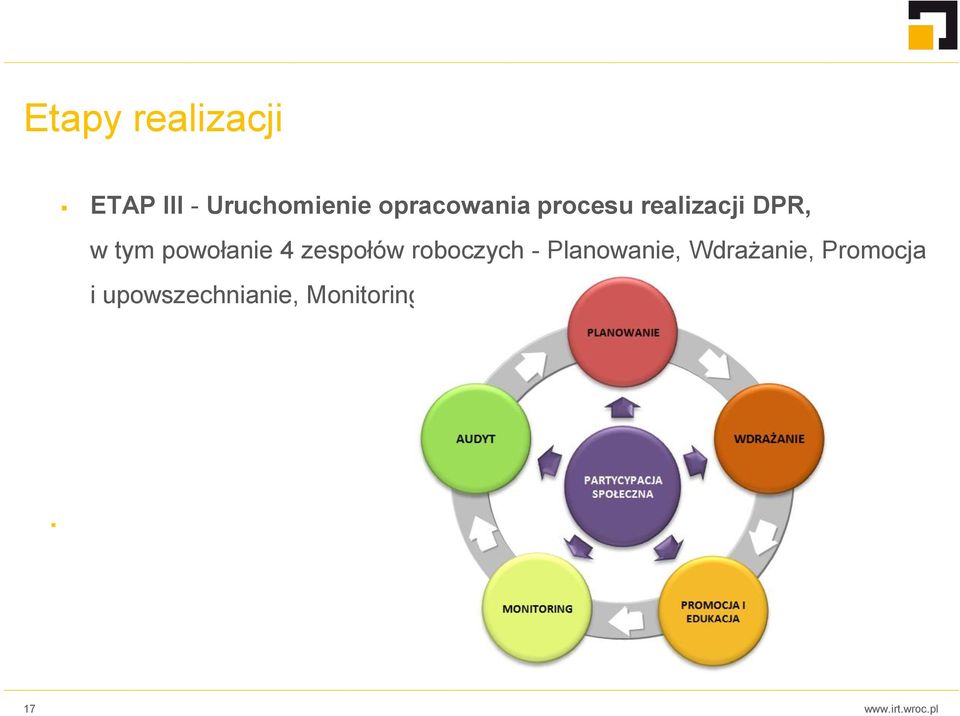 Etapy realizacji

ETAP III - Uruchomienie opracowania procesu realizacji DPR, w tym powołanie 4 zespołów roboczych - Planowanie, Wdrażanie, Promocja i upowszechnianie, Monitoring

PLANOWANIE

WDRAŻANIE

PROMOCJA I EDUKACJA

MONITORING

AUDYT

PARTYCYPACJA SPOŁECZNA

17

www.irt.wroc.pl